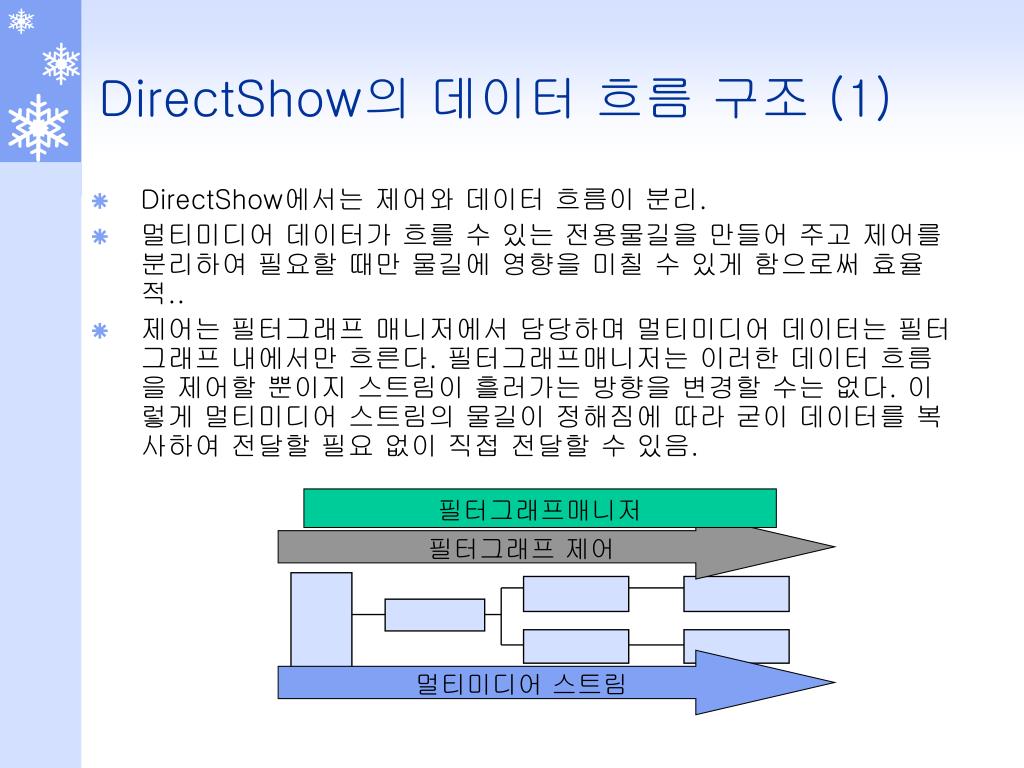 DirectShow의 데이터 흐름 구조 (1)

DirectShow에서는 제어와 데이터 흐름이 분리.

멀티미디어 데이터가 흐를 수 있는 전용물길을 만들어 주고 제어를 분리하여 필요할 때만 물길에 영향을 미칠 수 있게 함으로써 효율적..

제어는 필터그래프 매니저에서 담당하며 멀티미디어 데이터는 필터그래프 내에서만 흐른다. 필터그래프매니저는 이러한 데이터 흐름을 제어할 뿐이지 스트림이 흘러가는 방향을 변경할 수는 없다. 이렇게 멀티미디어 스트림의 물길이 정해짐에 따라 굳이 데이터를 복사하여 전달할 필요 없이 직접 전달할 수 있음.

필터그래프매니저

필터그래프 제어

멀티미디어 스트림